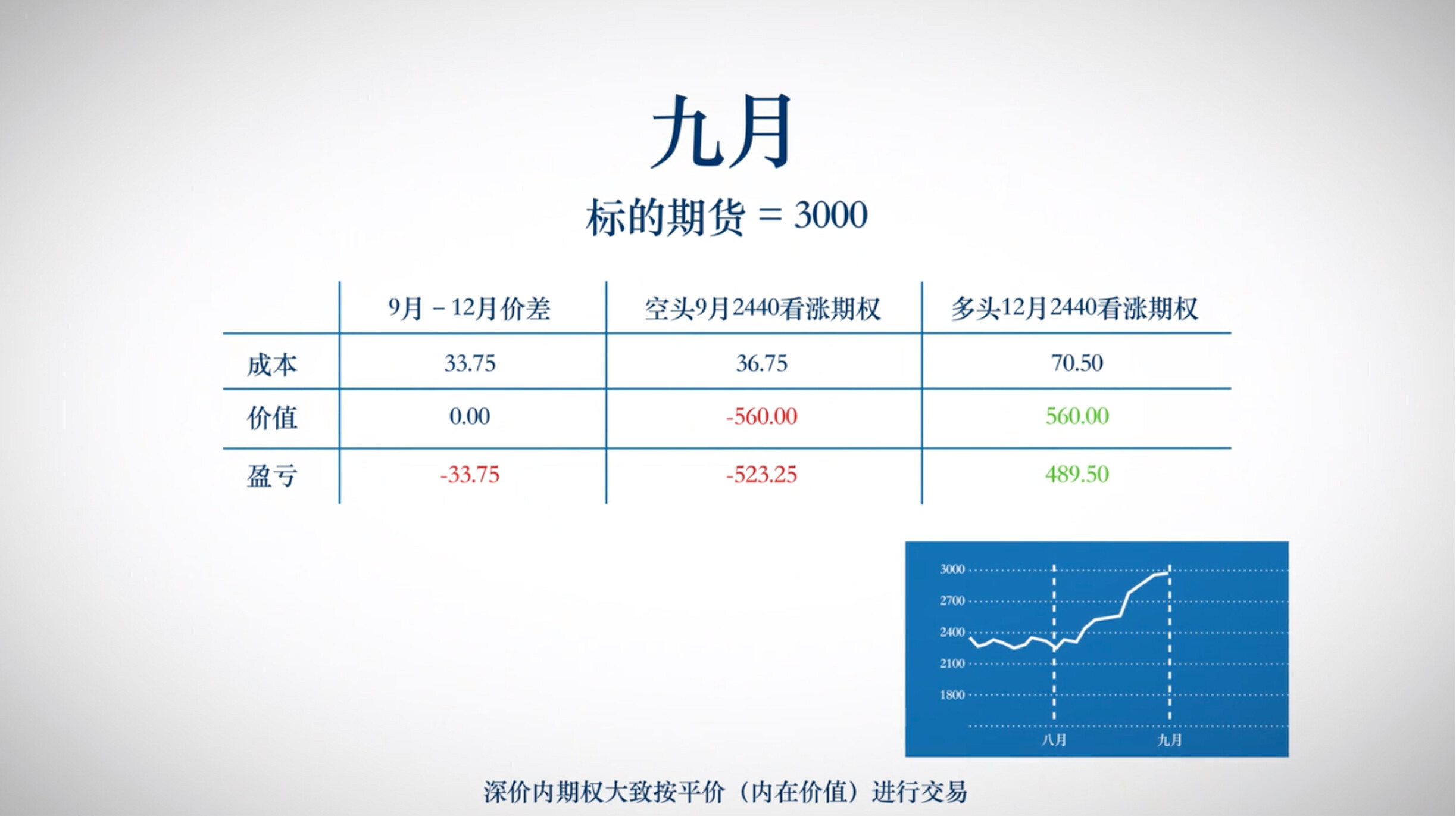 九月

标的期货 = 3000

| | 9月 – 12月价差 | 空头9月2440看涨期权 | 多头12月2440看涨期权 |
|---|---|---|---|
| 成本 | 33.75 | 36.75 | 70.50 |
| 价值 | 0.00 | -560.00 | 560.00 |
| 盈亏 | -33.75 | -523.25 | 489.50 |

3000
2700
2400
2100
1800
八月
九月

深价内期权大致按平价（内在价值）进行交易